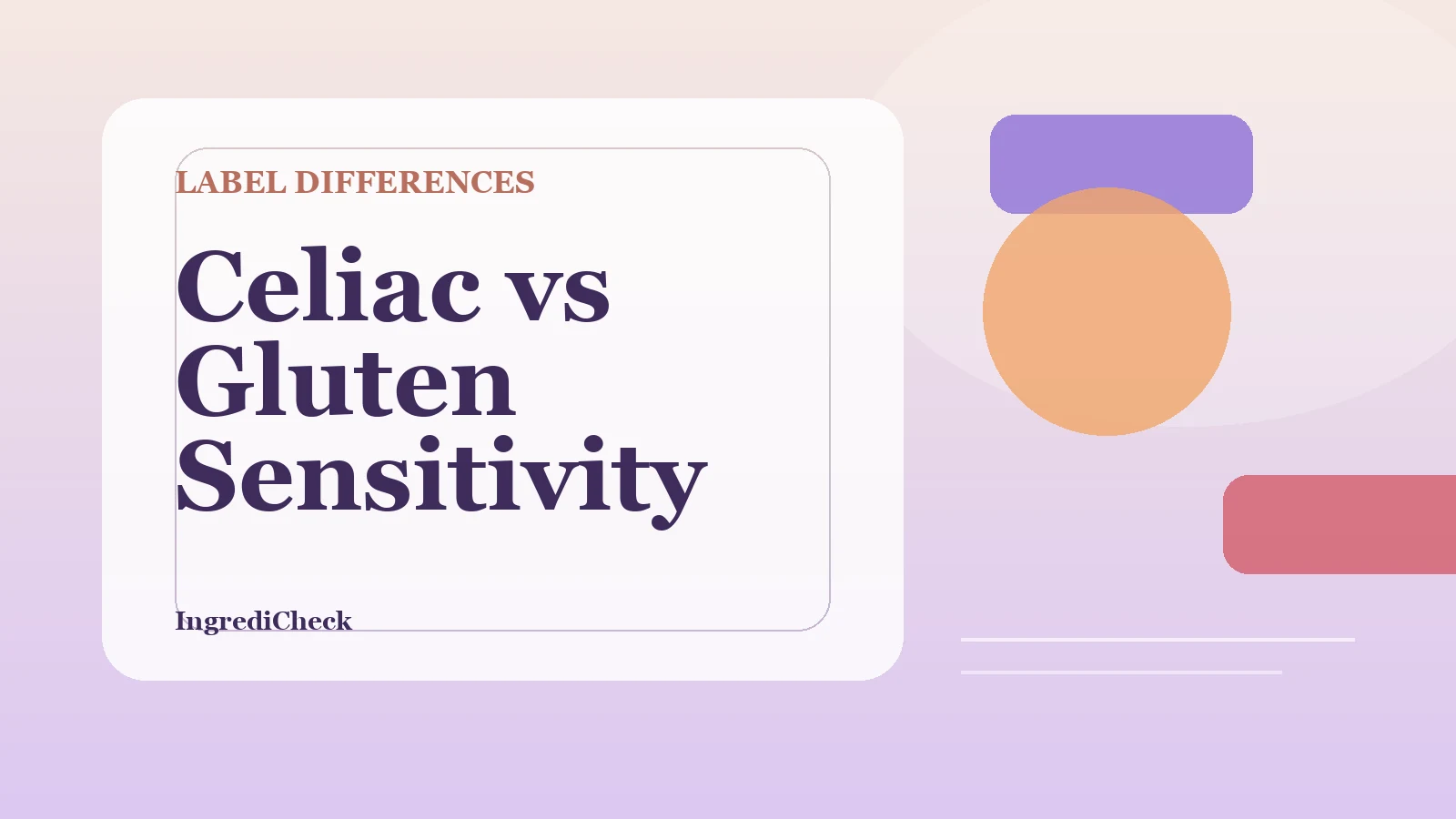 LABEL DIFFERENCES

Celiac vs Gluten Sensitivity

IngrediCheck